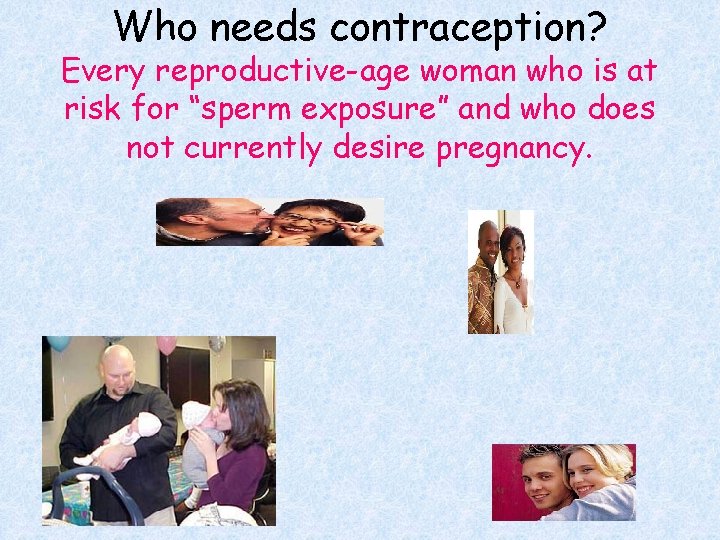 Who needs contraception?

Every reproductive-age woman who is at risk for “sperm exposure” and who does not currently desire pregnancy.